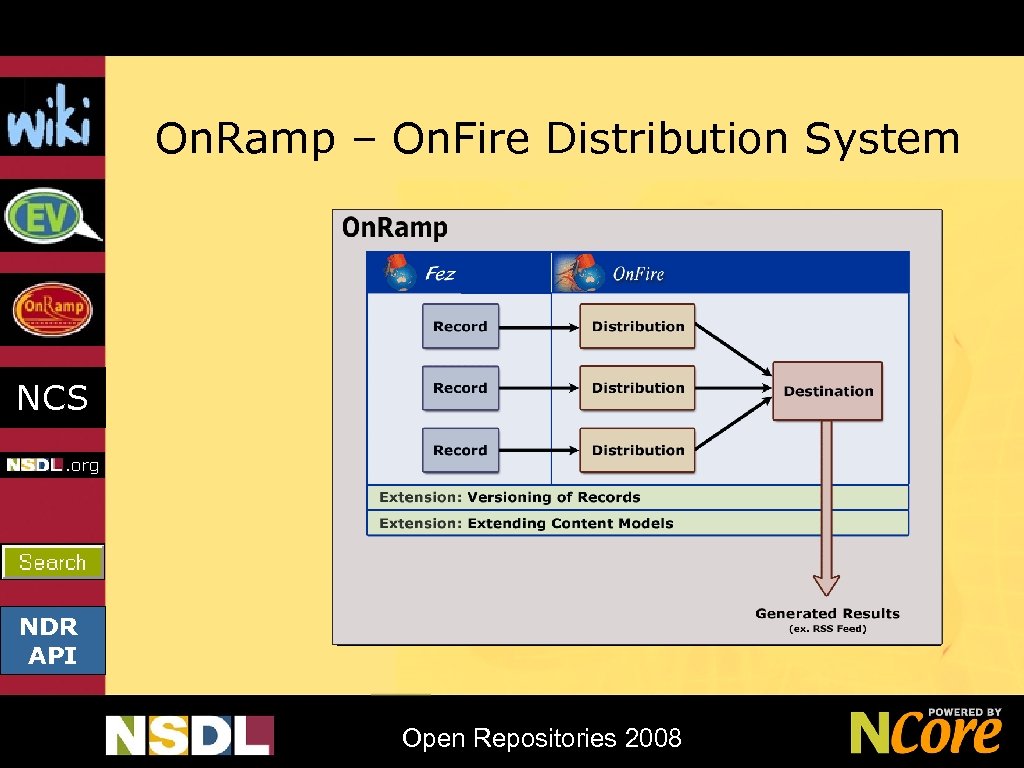 wiki

EV

OnRamp

NCS

NSDL.org

Search

NDR API

On.Ramp – On.Fire Distribution System

On.Ramp

Fez

OnFire

Record

Distribution

Record

Distribution

Destination

Record

Distribution

Extension: Versioning of Records

Extension: Extending Content Models

Generated Results
(ex. RSS Feed)

NSDL

Open Repositories 2008

POWERED BY NCore